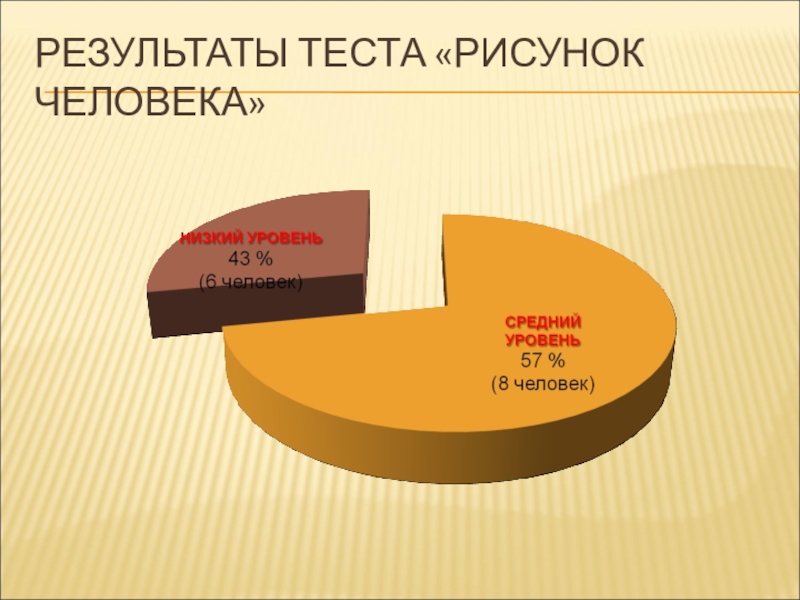 РЕЗУЛЬТАТЫ ТЕСТА «РИСУНОК ЧЕЛОВЕКА»

НИЗКИЙ УРОВЕНЬ
43 %
(6 человек)

СРЕДНИЙ УРОВЕНЬ
57 %
(8 человек)